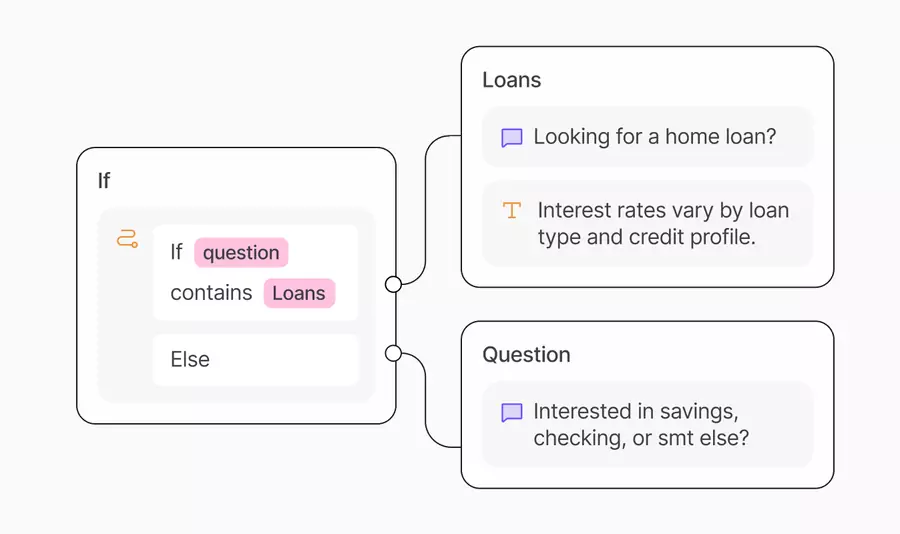 If

If question contains Loans

Else

Loans

Looking for a home loan?

Interest rates vary by loan type and credit profile.

Question

Interested in savings, checking, or smt else?